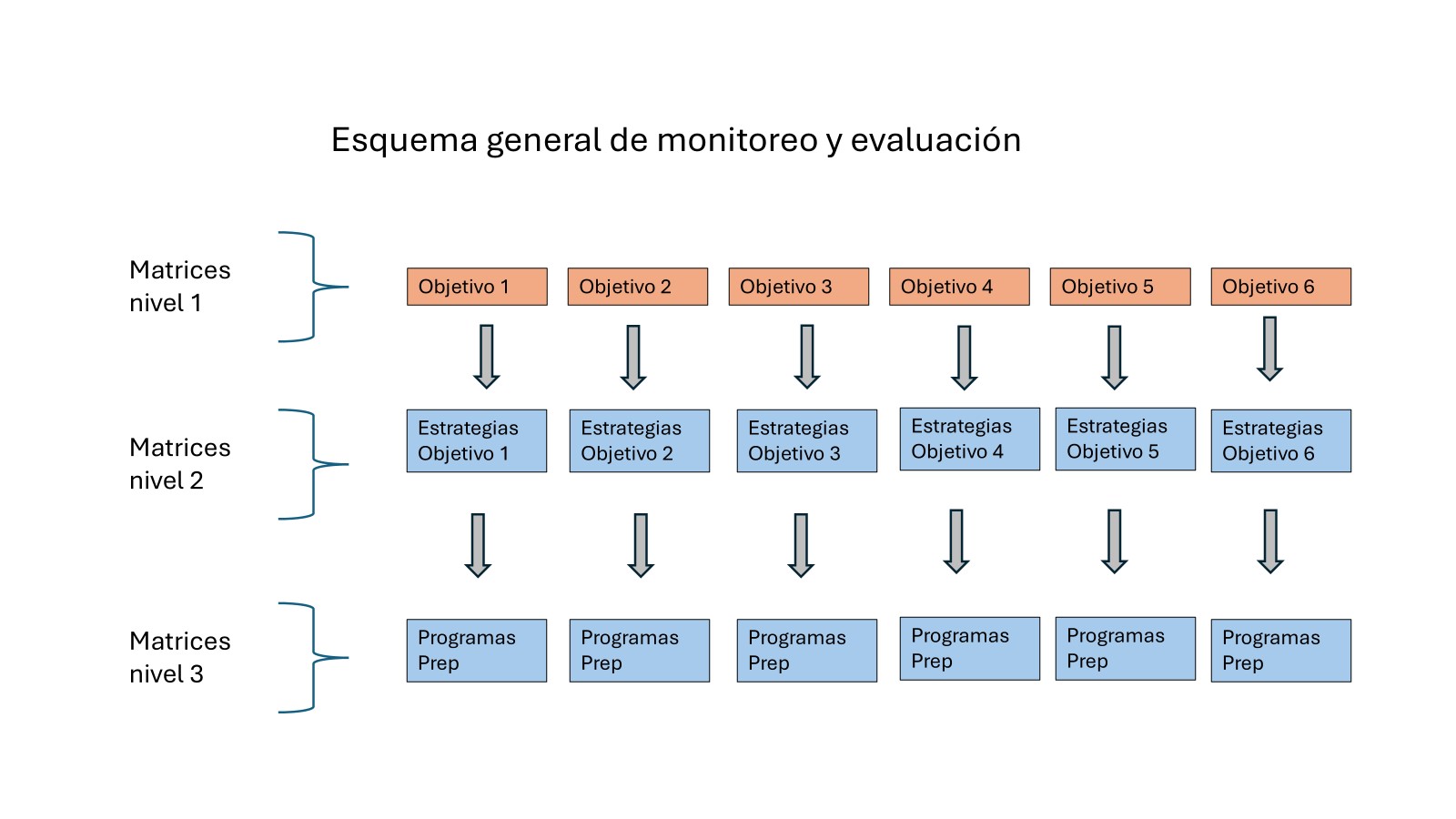 Esquema general de monitoreo y evaluación

Matrices nivel 1

Objetivo 1
Objetivo 2
Objetivo 3
Objetivo 4
Objetivo 5
Objetivo 6

Matrices nivel 2

Estrategias Objetivo 1
Estrategias Objetivo 2
Estrategias Objetivo 3
Estrategias Objetivo 4
Estrategias Objetivo 5
Estrategias Objetivo 6

Matrices nivel 3

Programas Prep
Programas Prep
Programas Prep
Programas Prep
Programas Prep
Programas Prep